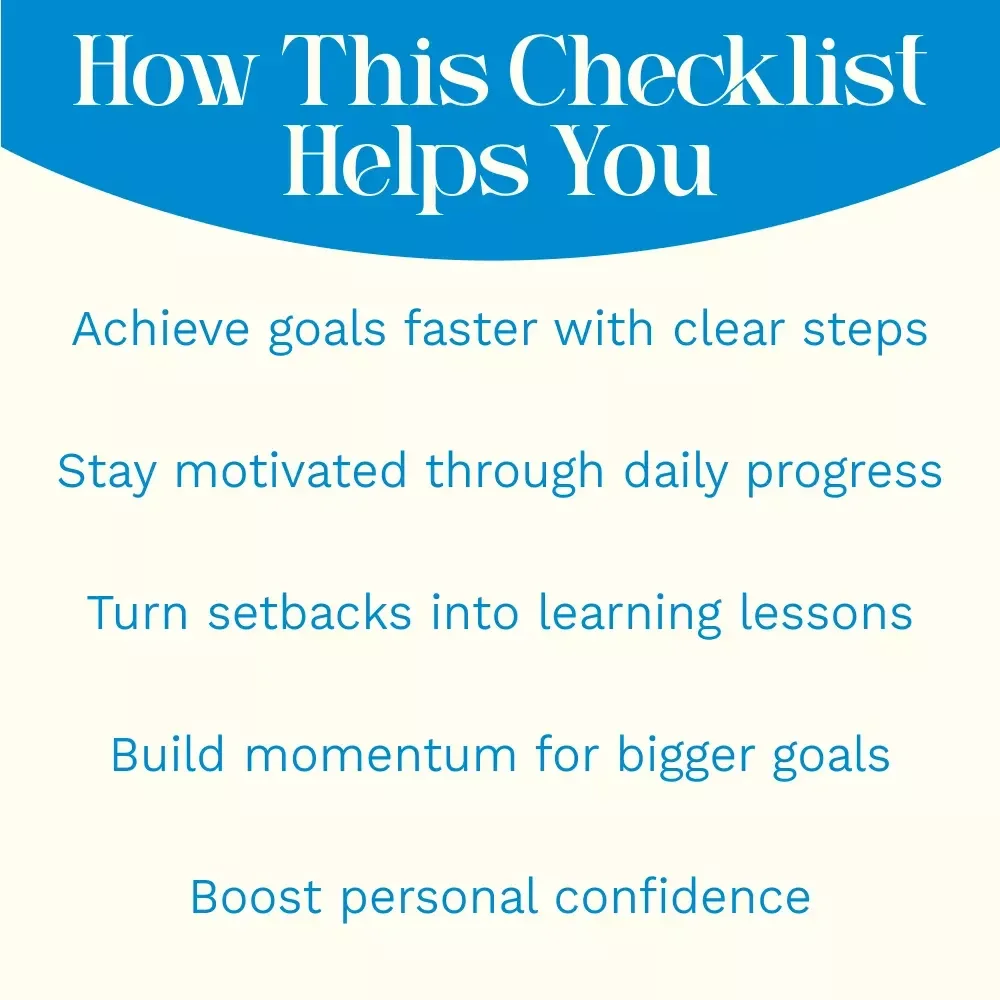 How This Checklist Helps You

Achieve goals faster with clear steps

Stay motivated through daily progress

Turn setbacks into learning lessons

Build momentum for bigger goals

Boost personal confidence